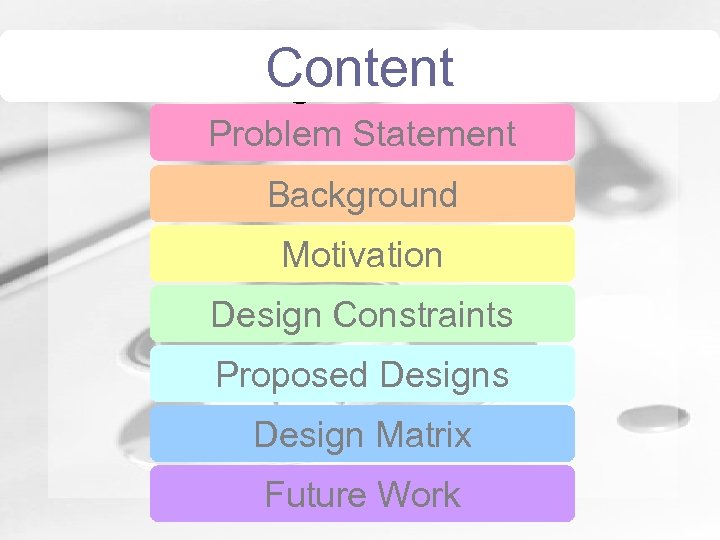 Content

Problem Statement

Background

Motivation

Design Constraints

Proposed Designs

Design Matrix

Future Work